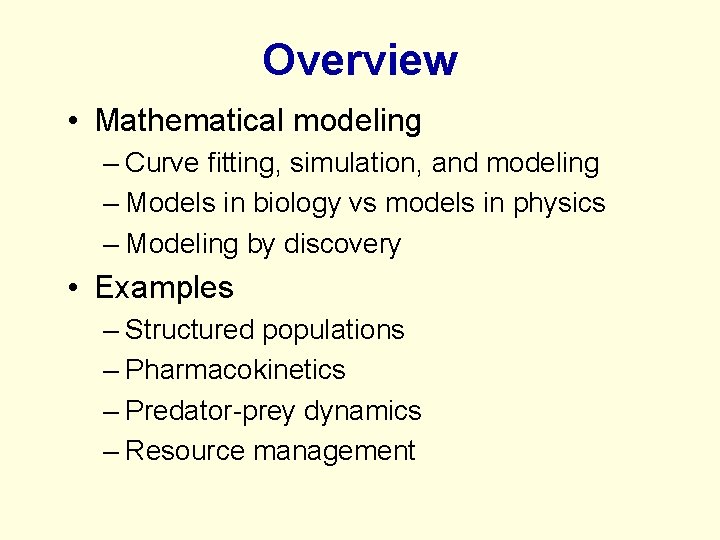 Overview

• Mathematical modeling
– Curve fitting, simulation, and modeling
– Models in biology vs models in physics
– Modeling by discovery

• Examples
– Structured populations
– Pharmacokinetics
– Predator-prey dynamics
– Resource management